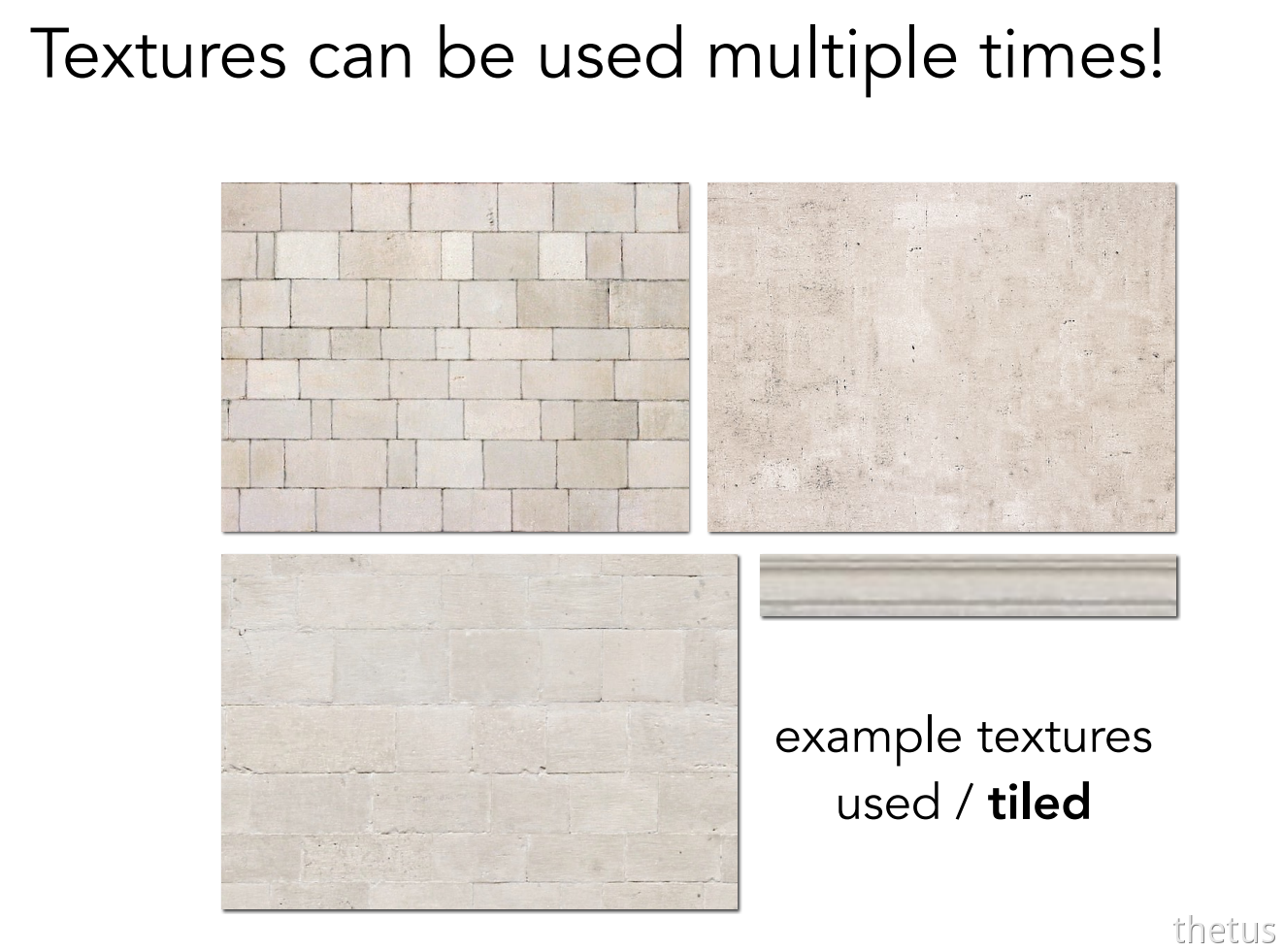 Textures can be used multiple times!

example textures
used / tiled

thetus